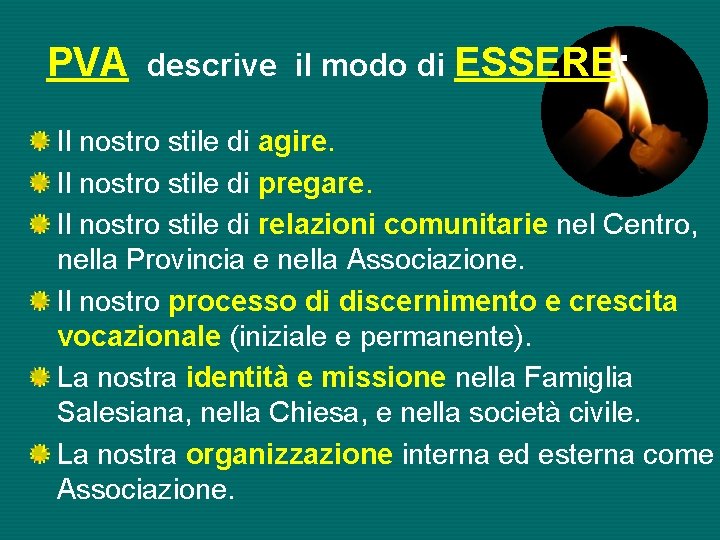 PVA descrive il modo di ESSERE:

Il nostro stile di agire.

Il nostro stile di pregare.

Il nostro stile di relazioni comunitarie nel Centro, nella Provincia e nella Associazione.

Il nostro processo di discernimento e crescita vocazionale (iniziale e permanente).

La nostra identità e missione nella Famiglia Salesiana, nella Chiesa, e nella società civile.

La nostra organizzazione interna ed esterna come Associazione.